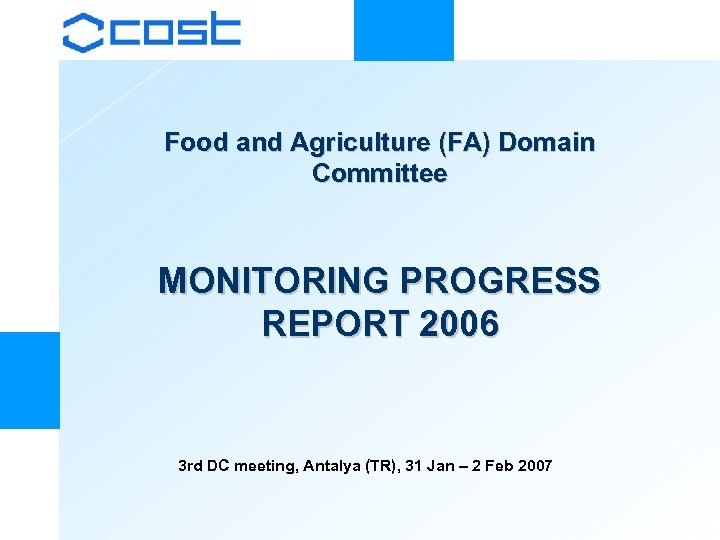 cost

Food and Agriculture (FA) Domain Committee

MONITORING PROGRESS REPORT 2006

3rd DC meeting, Antalya (TR), 31 Jan – 2 Feb 2007